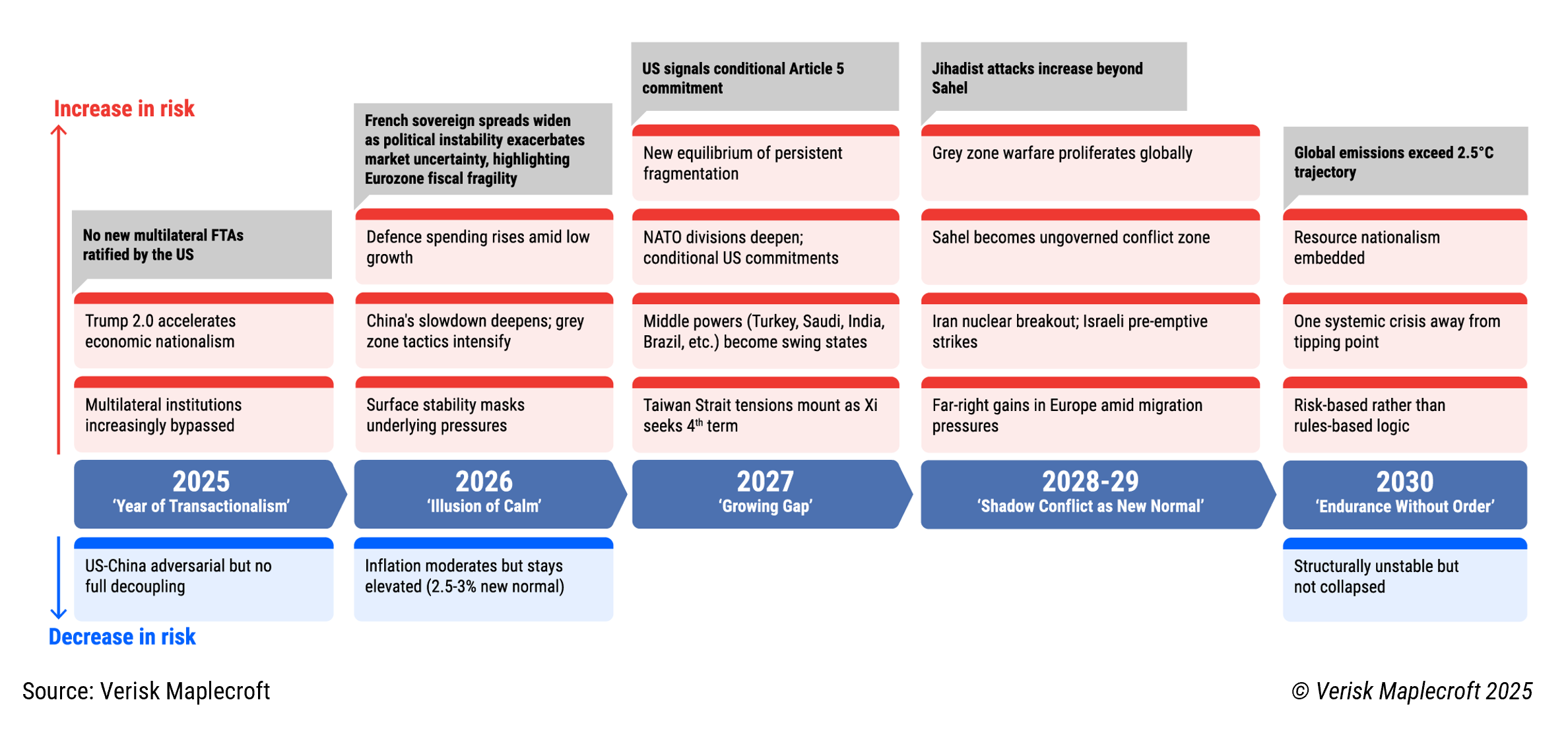 Increase in risk

No new multilateral FTAs ratified by the US

Trump 2.0 accelerates economic nationalism

Multilateral institutions increasingly bypassed

2025
'Year of Transactionalism'

US-China adversarial but no full decoupling

French sovereign spreads widen as political instability exacerbates market uncertainty, highlighting Eurozone fiscal fragility

Defence spending rises amid low growth

China's slowdown deepens; grey zone tactics intensify

Surface stability masks underlying pressures

2026
'Illusion of Calm'

Inflation moderates but stays elevated (2.5-3% new normal)

US signals conditional Article 5 commitment

New equilibrium of persistent fragmentation

NATO divisions deepen; conditional US commitments

Middle powers (Turkey, Saudi, India, Brazil, etc.) become swing states

Taiwan Strait tensions mount as Xi seeks $4^{th}$ term

2027
'Growing Gap'

Jihadist attacks increase beyond Sahel

Grey zone warfare proliferates globally

Sahel becomes ungoverned conflict zone

Iran nuclear breakout; Israeli pre-emptive strikes

Far-right gains in Europe amid migration pressures

2028-29
'Shadow Conflict as New Normal'

Global emissions exceed 2.5°C trajectory

Resource nationalism embedded

One systemic crisis away from tipping point

Risk-based rather than rules-based logic

2030
'Endurance Without Order'

Structurally unstable but not collapsed

Decrease in risk

Source: Verisk Maplecroft

© Verisk Maplecroft 2025